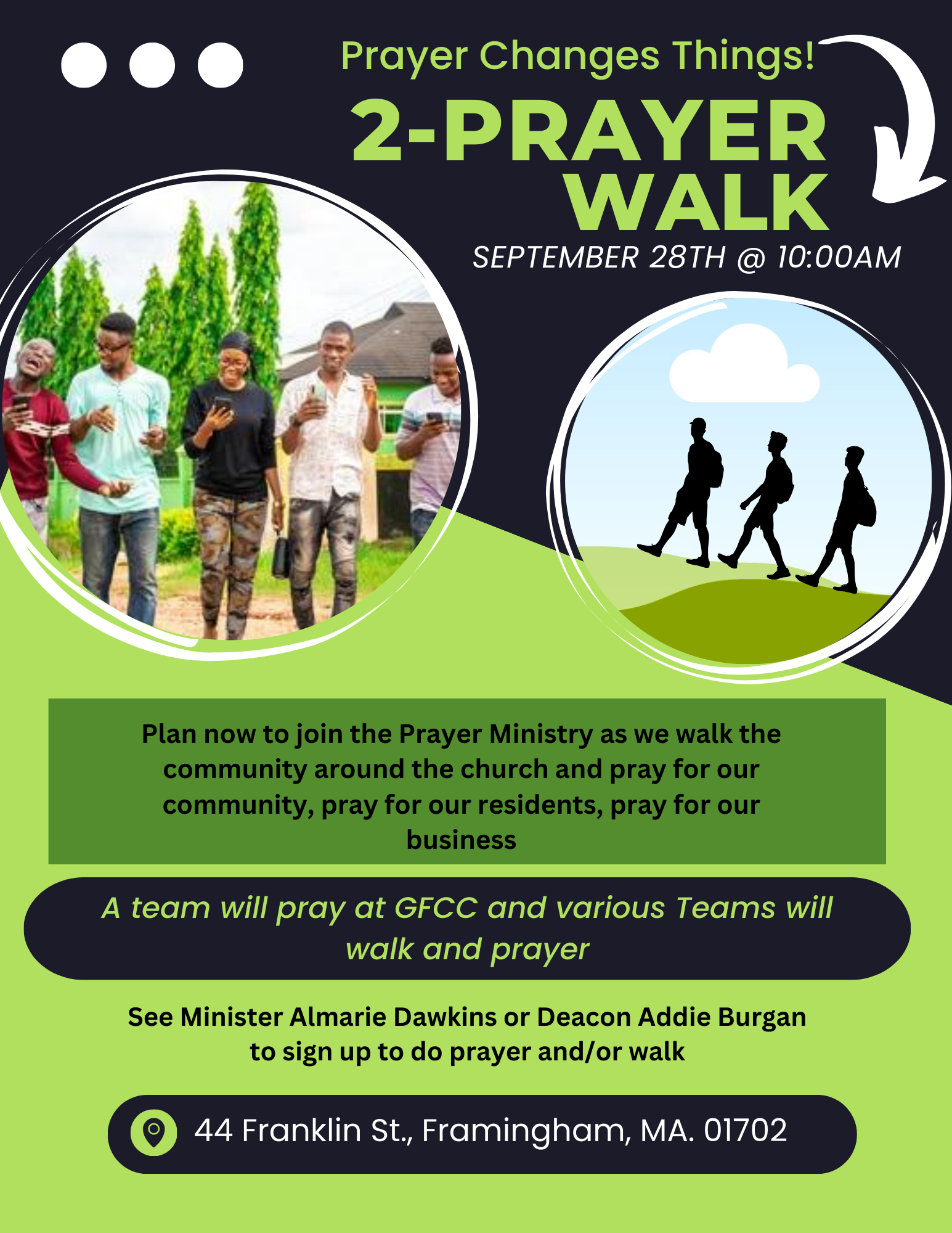 Prayer Changes Things!

2-PRAYER WALK

SEPTEMBER 28TH @ 10:00AM

Plan now to join the Prayer Ministry as we walk the community around the church and pray for our community, pray for our residents, pray for our business

A team will pray at GFCC and various Teams will walk and prayer

See Minister Almarie Dawkins or Deacon Addie Burgan to sign up to do prayer and/or walk

44 Franklin St., Framingham, MA. 01702